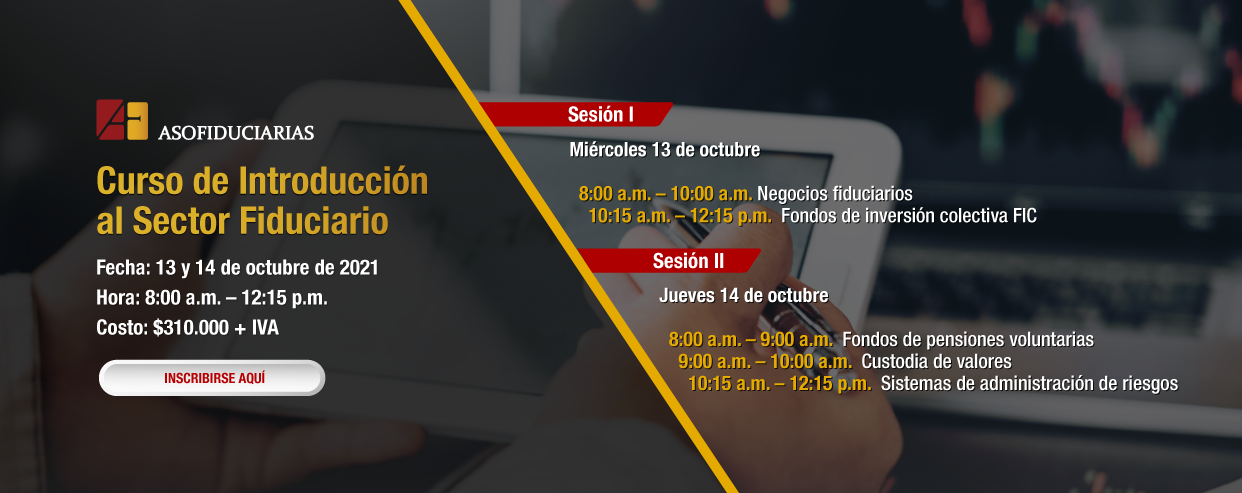 ASOFIDUCIARIAS

Curso de Introducción al Sector Fiduciario

Fecha: 13 y 14 de octubre de 2021
Hora: 8:00 a.m. – 12:15 p.m.
Costo: $310.000 + IVA

INSCRIBIRSE AQUÍ

Sesión I

Miércoles 13 de octubre

8:00 a.m. – 10:00 a.m. Negocios fiduciarios
10:15 a.m. – 12:15 p.m. Fondos de inversión colectiva FIC

Sesión II

Jueves 14 de octubre

8:00 a.m. – 9:00 a.m. Fondos de pensiones voluntarias
9:00 a.m. – 10:00 a.m. Custodia de valores
10:15 a.m. – 12:15 p.m. Sistemas de administración de riesgos